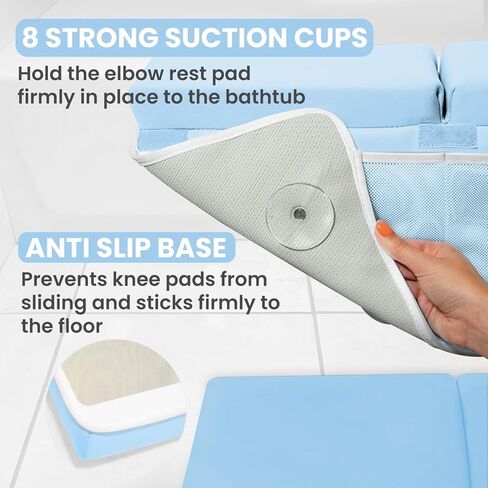 8 STRONG SUCTION CUPS

Hold the elbow rest pad firmly in place to the bathtub

ANTI SLIP BASE

Prevents knee pads from sliding and sticks firmly to the floor